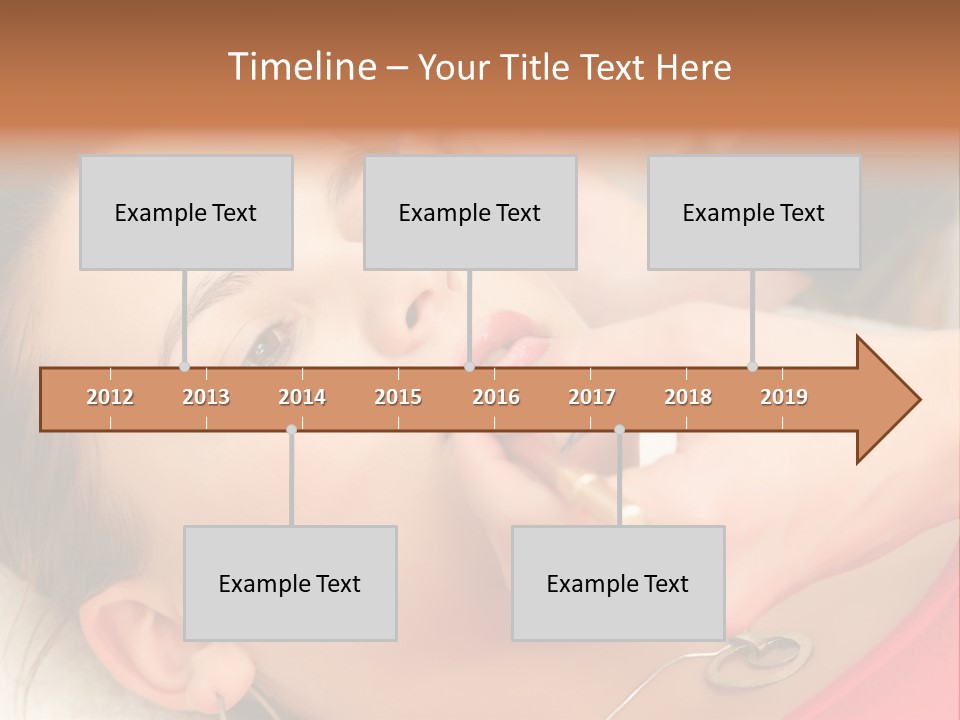 Timeline – Your Title Text Here

Example Text

Example Text

Example Text

2012
2013
2014
2015
2016
2017
2018
2019

Example Text

Example Text